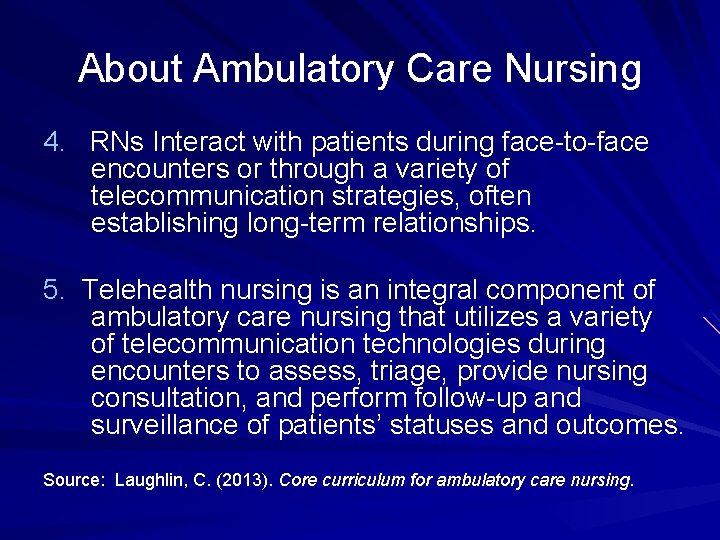 About Ambulatory Care Nursing

4. RNs Interact with patients during face-to-face encounters or through a variety of telecommunication strategies, often establishing long-term relationships.

5. Telehealth nursing is an integral component of ambulatory care nursing that utilizes a variety of telecommunication technologies during encounters to assess, triage, provide nursing consultation, and perform follow-up and surveillance of patients' statuses and outcomes.

Source: Laughlin, C. (2013). Core curriculum for ambulatory care nursing.